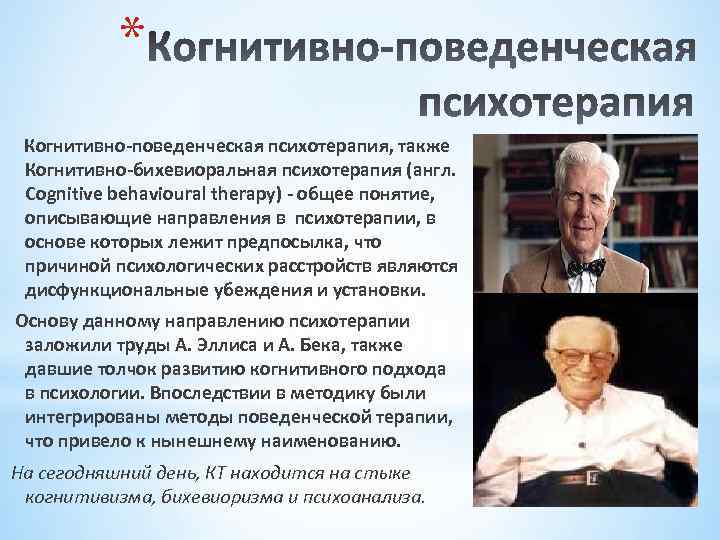 *Когнитивно-поведенческая психотерапия

Когнитивно-поведенческая психотерапия, также Когнитивно-бихевиоральная психотерапия (англ. Cognitive behavioural therapy) - общее понятие, описывающие направления в психотерапии, в основе которых лежит предпосылка, что причиной психологических расстройств являются дисфункциональные убеждения и установки.

Основу данному направлению психотерапии заложили труды А. Эллиса и А. Бека, также давшие толчок развитию когнитивного подхода в психологии. Впоследствии в методику были интегрированы методы поведенческой терапии, что привело к нынешнему наименованию.

На сегодняшний день, КТ находится на стыке когнитивизма, бихевиоризма и психоанализа.